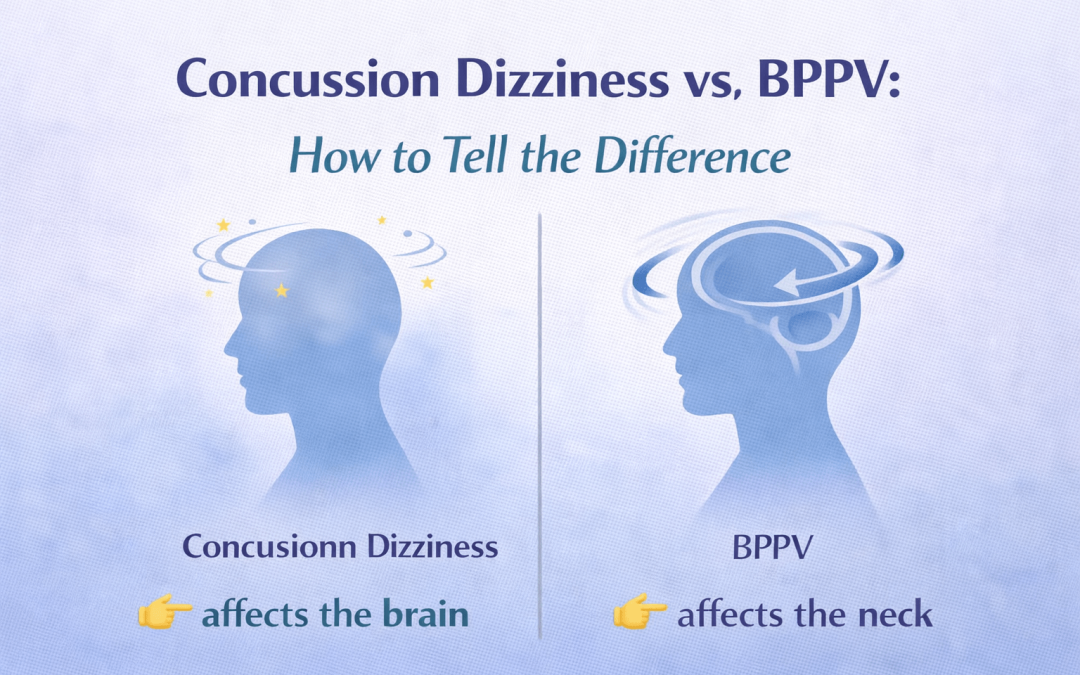 Concussion Dizziness vs, BPPV:

How to Tell the Difference

Concusionn Dizziness

👉 affects the brain

BPPV

👉 affects the neck